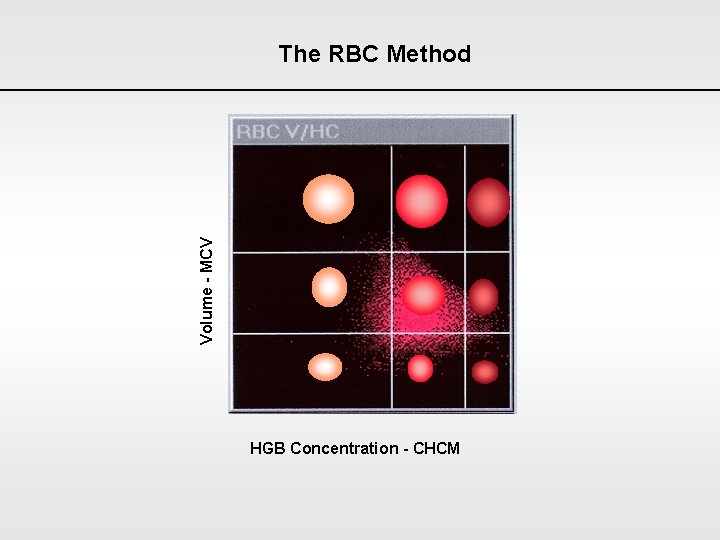 The RBC Method

RBC V/HC

Volume - MCV

HGB Concentration - CHCM